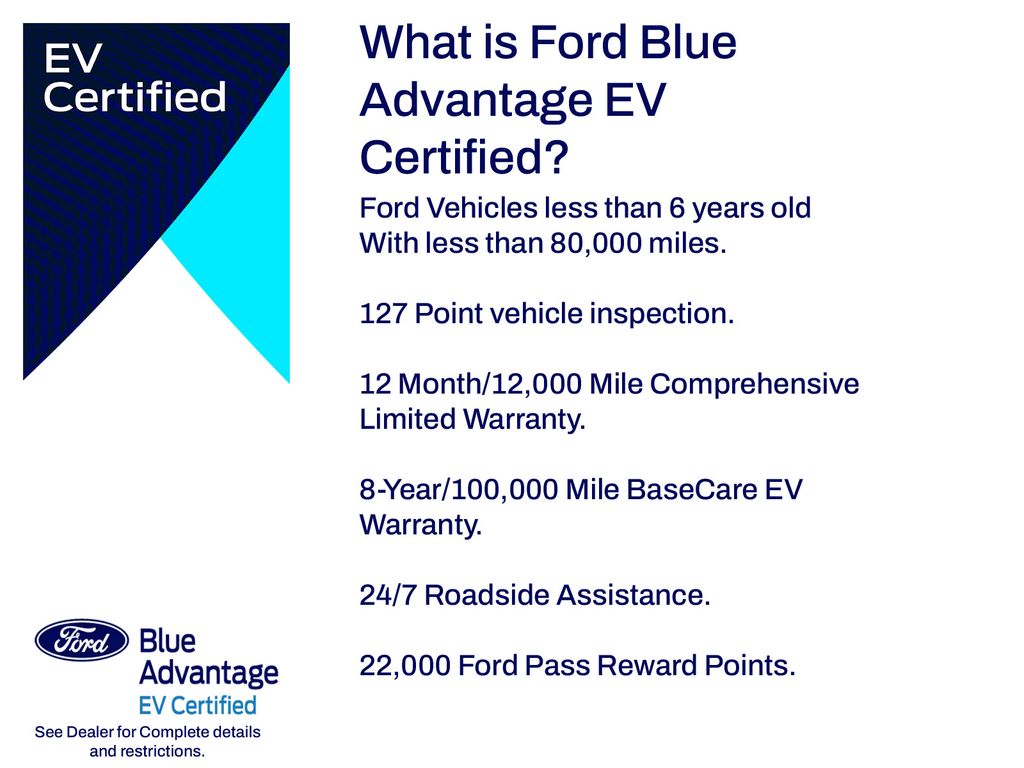 EV
Certified

What is Ford Blue Advantage EV Certified?

Ford Vehicles less than 6 years old With less than 80,000 miles.

127 Point vehicle inspection.

12 Month/12,000 Mile Comprehensive Limited Warranty.

8-Year/100,000 Mile BaseCare EV Warranty.

24/7 Roadside Assistance.

22,000 Ford Pass Reward Points.

Ford Blue Advantage EV Certified

See Dealer for Complete details and restrictions.